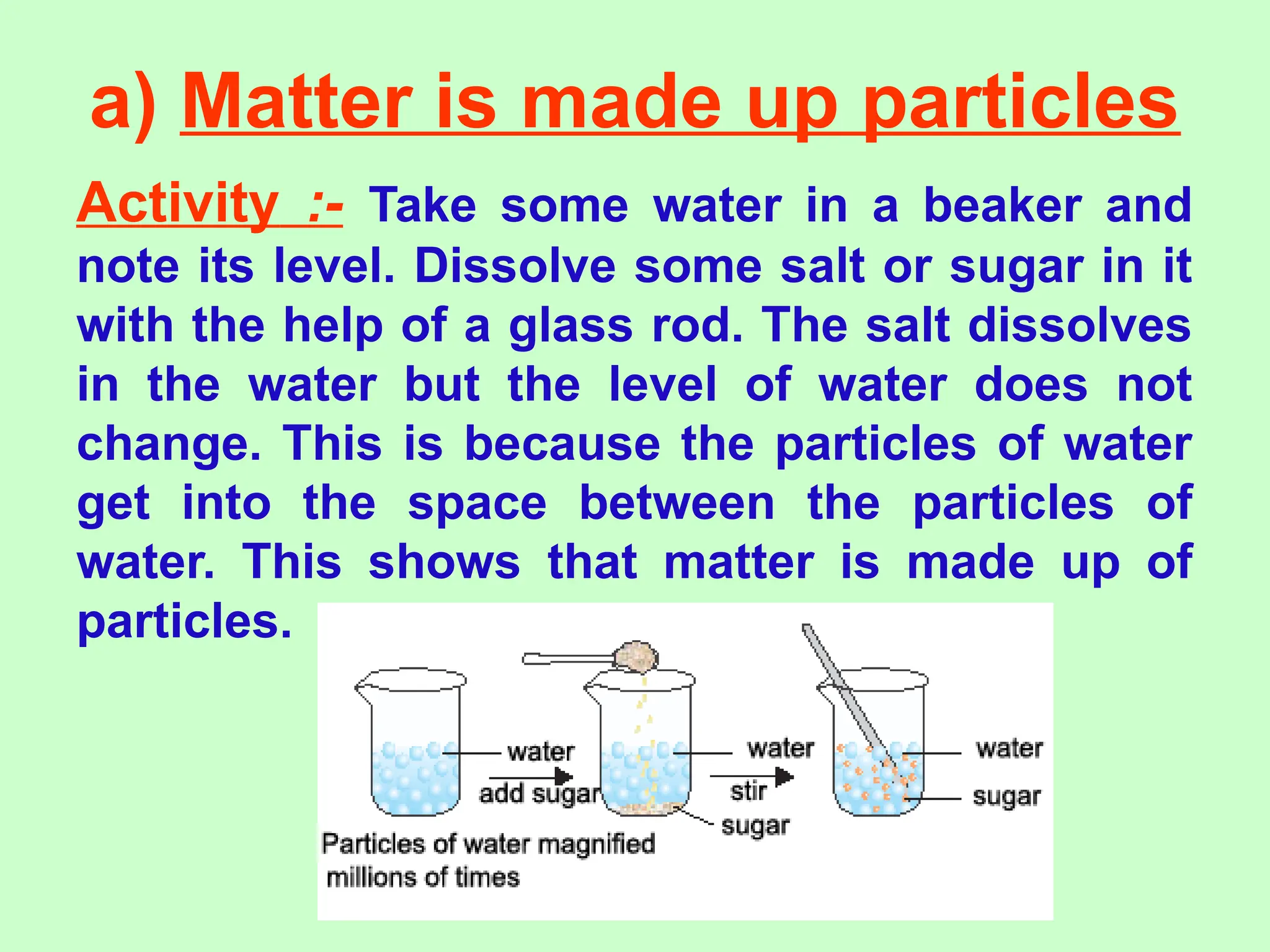 a) Matter is made up particles

Activity :- Take some water in a beaker and note its level. Dissolve some salt or sugar in it with the help of a glass rod. The salt dissolves in the water but the level of water does not change. This is because the particles of water get into the space between the particles of water. This shows that matter is made up of particles.

water
add sugar
water
stir
sugar
water
sugar
Particles of water magnified millions of times